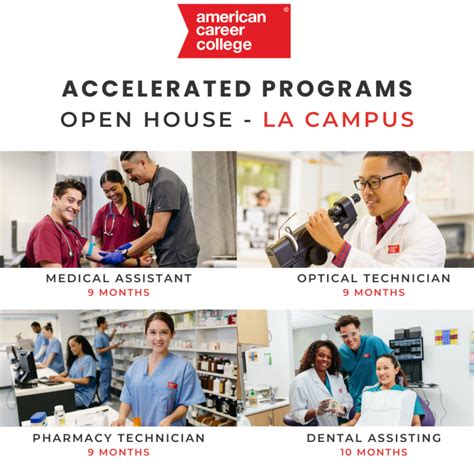 american career college®

ACCELERATED PROGRAMS
OPEN HOUSE - LA CAMPUS

MEDICAL ASSISTANT
9 MONTHS

OPTICAL TECHNICIAN
9 MONTHS

PHARMACY TECHNICIAN
9 MONTHS

DENTAL ASSISTING
10 MONTHS